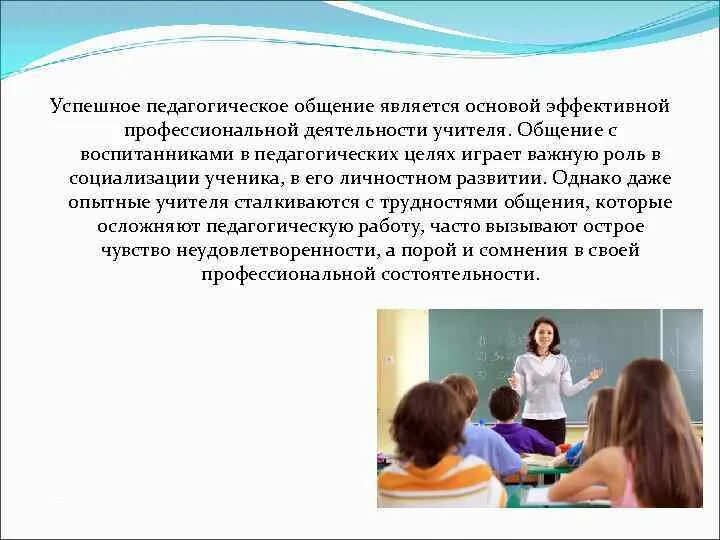 Успешное педагогическое общение является основой эффективной профессиональной деятельности учителя. Общение с воспитанниками в педагогических целях играет важную роль в социализации ученика, в его личностном развитии. Однако даже опытные учителя сталкиваются с трудностями общения, которые осложняют педагогическую работу, часто вызывают острое чувство неудовлетворенности, а порой и сомнения в своей профессиональной состоятельности.